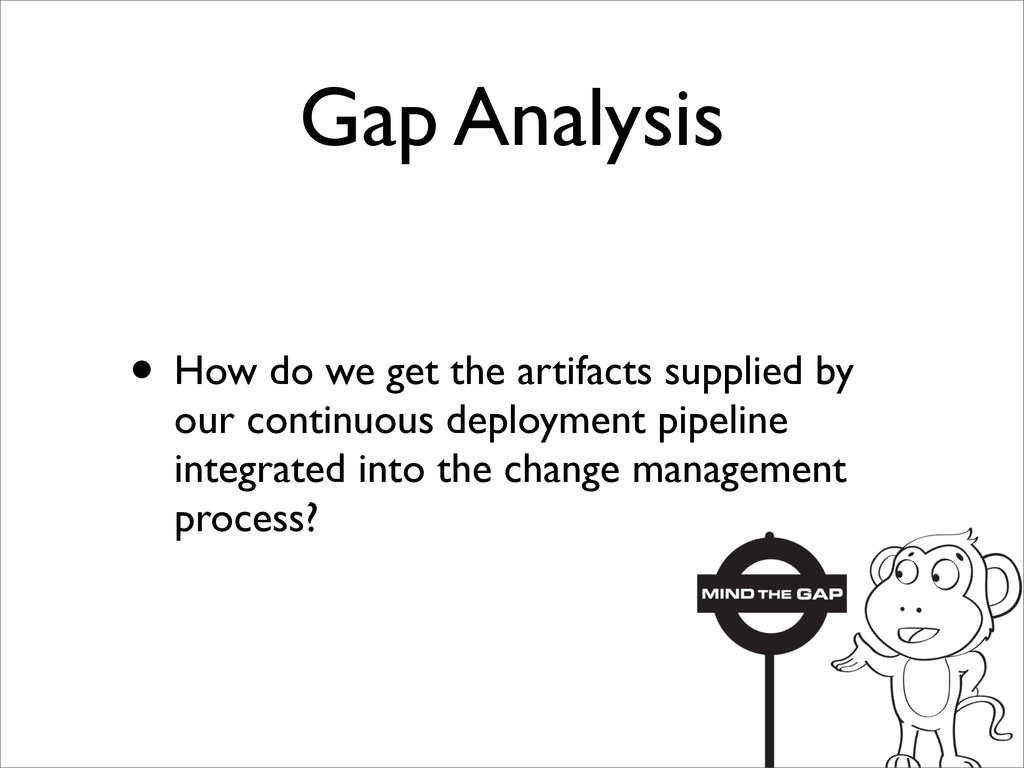 Gap Analysis

• How do we get the artifacts supplied by our continuous deployment pipeline integrated into the change management process?

MIND THE GAP